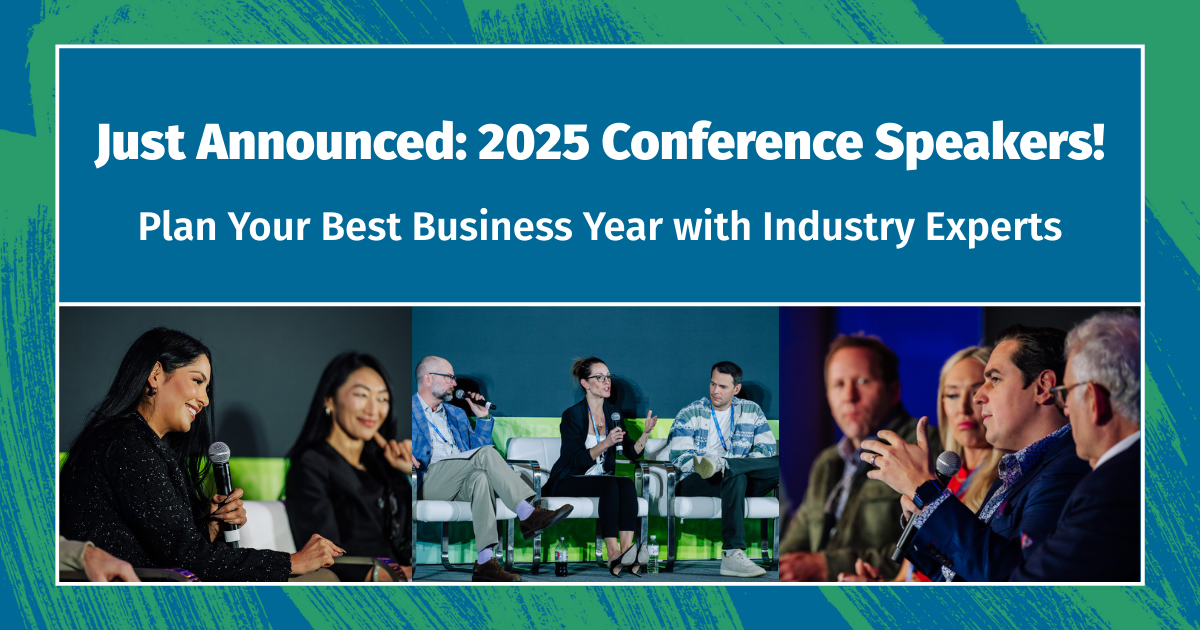 Just Announced: 2025 Conference Speakers!

Plan Your Best Business Year with Industry Experts